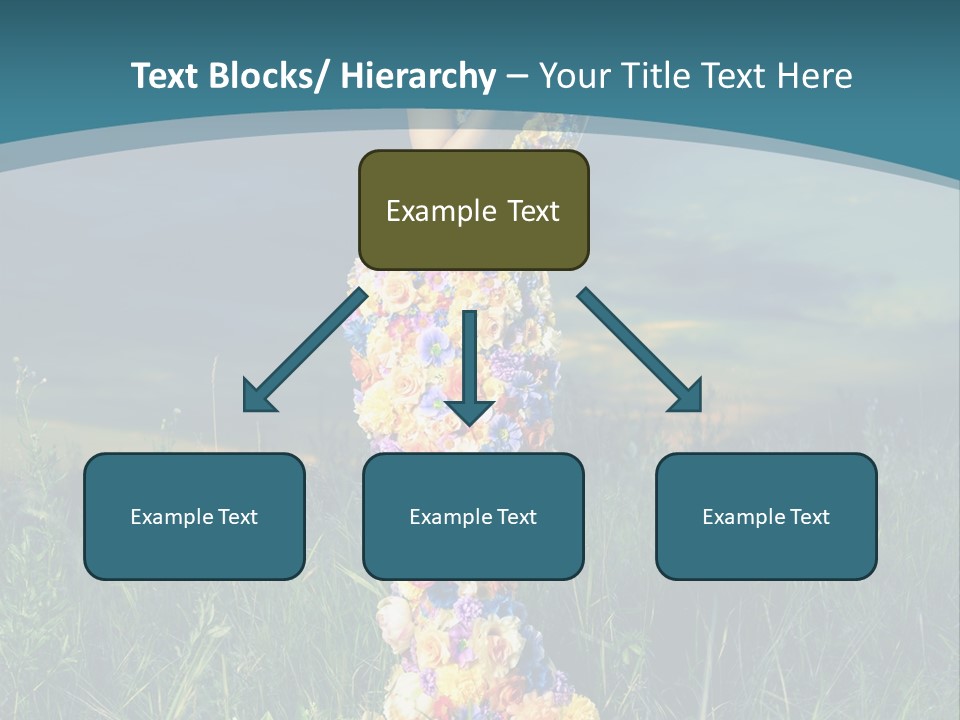 Text Blocks/ Hierarchy – Your Title Text Here

Example Text

Example Text

Example Text

Example Text